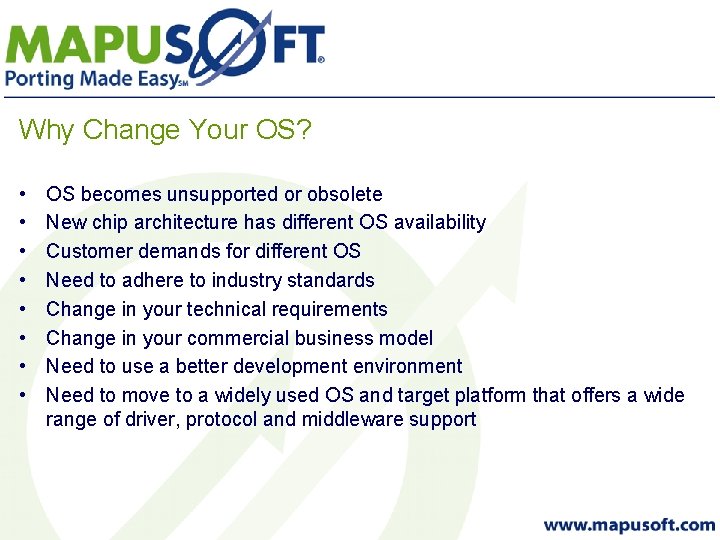 MAPUSOFT®
Porting Made Easy℠

Why Change Your OS?

• OS becomes unsupported or obsolete
• New chip architecture has different OS availability
• Customer demands for different OS
• Need to adhere to industry standards
• Change in your technical requirements
• Change in your commercial business model
• Need to use a better development environment
• Need to move to a widely used OS and target platform that offers a wide range of driver, protocol and middleware support

www.mapusoft.com